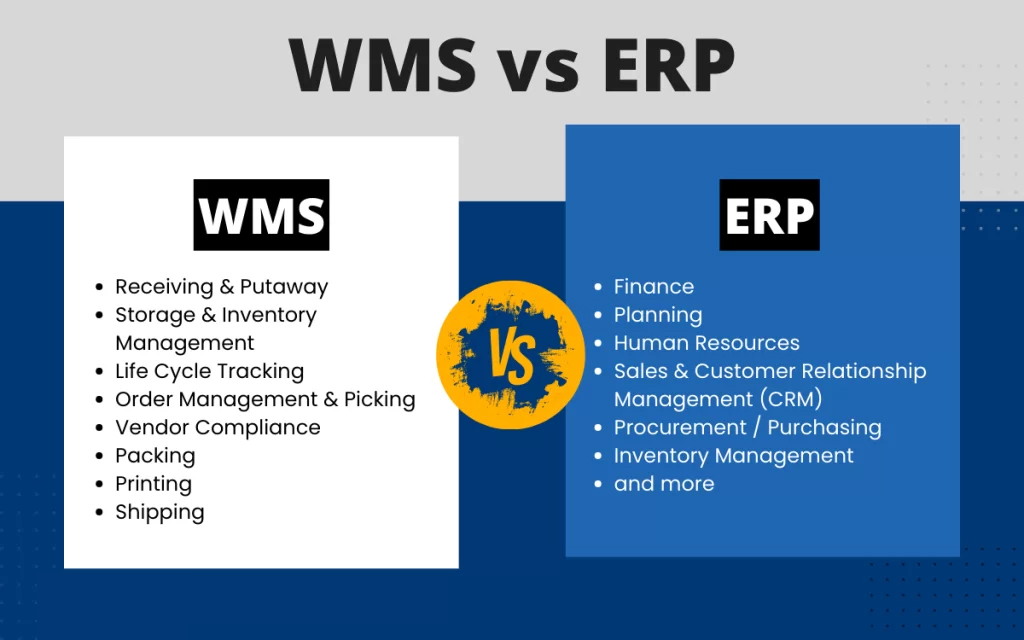 WMS vs ERP

WMS

- Receiving & Putaway
- Storage & Inventory Management
- Life Cycle Tracking
- Order Management & Picking
- Vendor Compliance
- Packing
- Printing
- Shipping

VS

ERP

- Finance
- Planning
- Human Resources
- Sales & Customer Relationship Management (CRM)
- Procurement / Purchasing
- Inventory Management
- and more